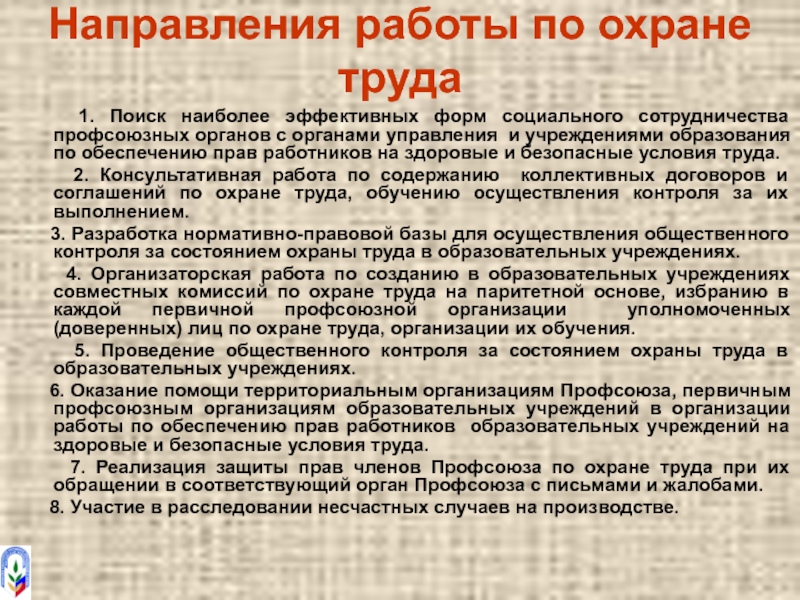 Направления работы по охране труда

1. Поиск наиболее эффективных форм социального сотрудничества профсоюзных органов с органами управления и учреждениями образования по обеспечению прав работников на здоровые и безопасные условия труда.

2. Консультативная работа по содержанию коллективных договоров и соглашений по охране труда, обучению осуществления контроля за их выполнением.

3. Разработка нормативно-правовой базы для осуществления общественного контроля за состоянием охраны труда в образовательных учреждениях.

4. Организаторская работа по созданию в образовательных учреждениях совместных комиссий по охране труда на паритетной основе, избранию в каждой первичной профсоюзной организации уполномоченных (доверенных) лиц по охране труда, организации их обучения.

5. Проведение общественного контроля за состоянием охраны труда в образовательных учреждениях.

6. Оказание помощи территориальным организациям Профсоюза, первичным профсоюзным организациям образовательных учреждений в организации работы по обеспечению прав работников образовательных учреждений на здоровые и безопасные условия труда.

7. Реализация защиты прав членов Профсоюза по охране труда при их обращении в соответствующий орган Профсоюза с письмами и жалобами.

8. Участие в расследовании несчастных случаев на производстве.